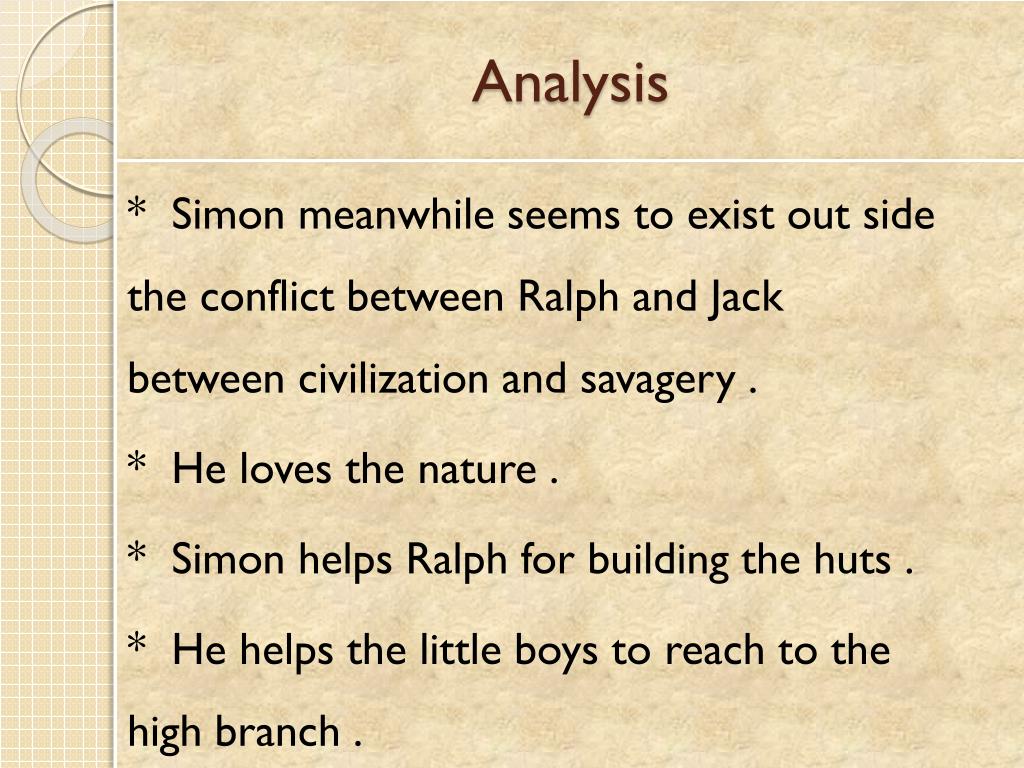 Analysis

* Simon meanwhile seems to exist out side the conflict between Ralph and Jack between civilization and savagery .

* He loves the nature .

* Simon helps Ralph for building the huts .

* He helps the little boys to reach to the high branch .